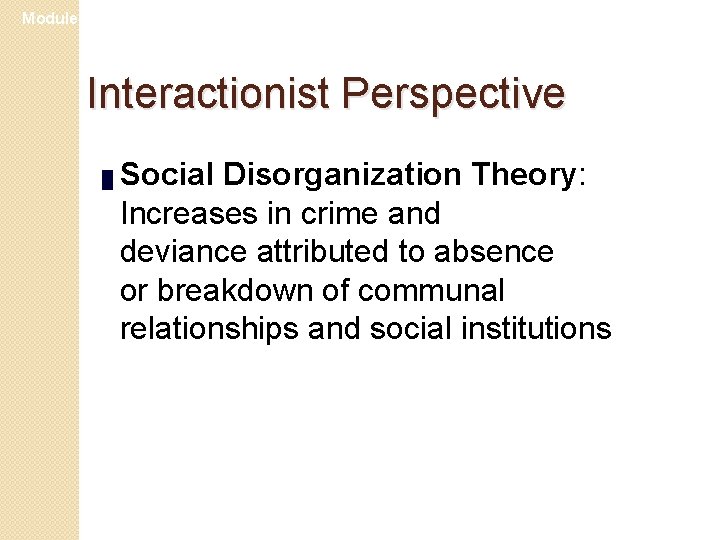 Module

Interactionist Perspective

Social Disorganization Theory: Increases in crime and deviance attributed to absence or breakdown of communal relationships and social institutions